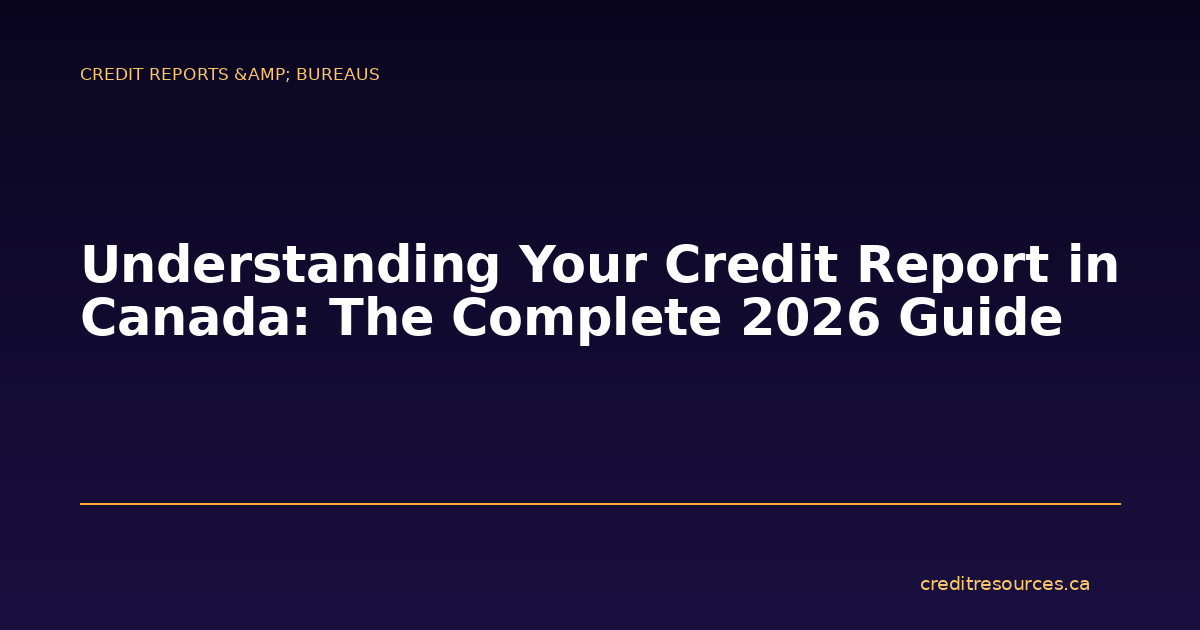 CREDIT REPORTS &AMP; BUREAUS

Understanding Your Credit Report in Canada: The Complete 2026 Guide

creditresources.ca